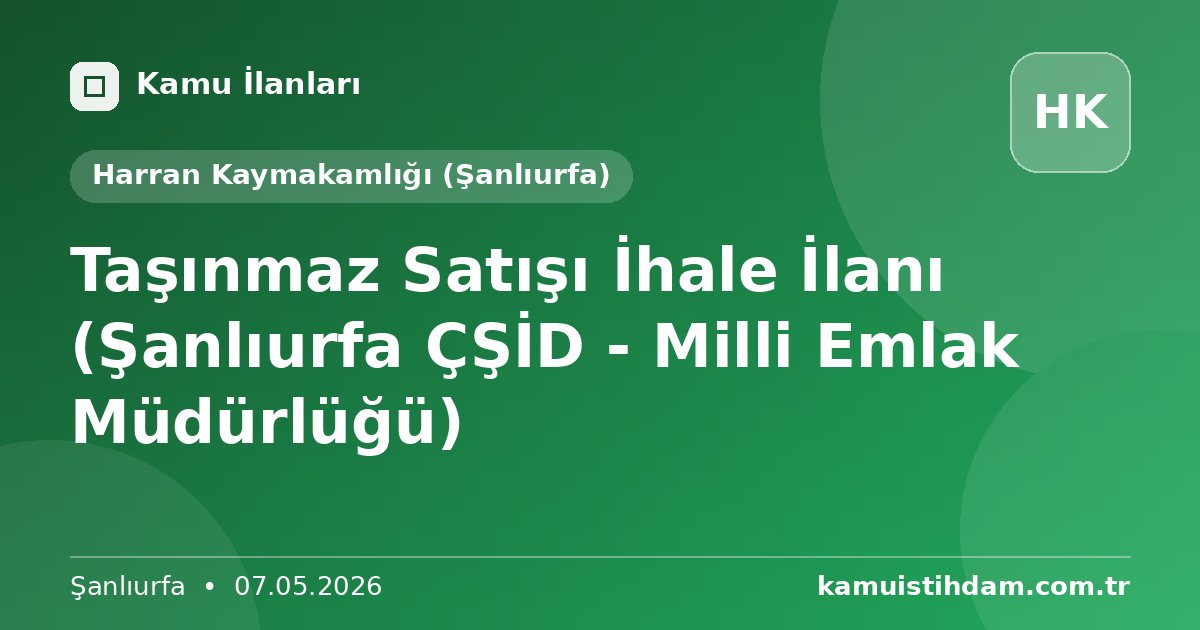 Kamu İlanları

HK

Harran Kaymakamlığı (Şanlıurfa)

Taşınmaz Satışı İhale İlanı (Şanlıurfa ÇŞİD - Milli Emlak Müdürlüğü)

Şanlıurfa • 07.05.2026

kamuistihdam.com.tr